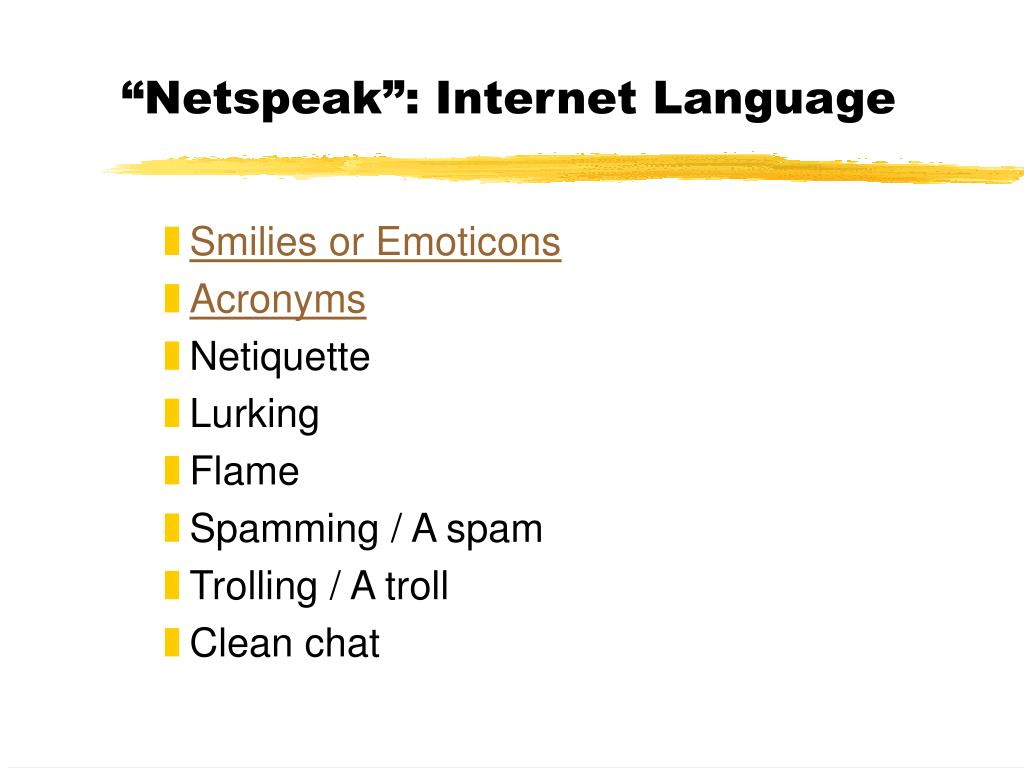 “Netspeak”: Internet Language

Smilies or Emoticons
Acronyms
Netiquette
Lurking
Flame
Spamming / A spam
Trolling / A troll
Clean chat